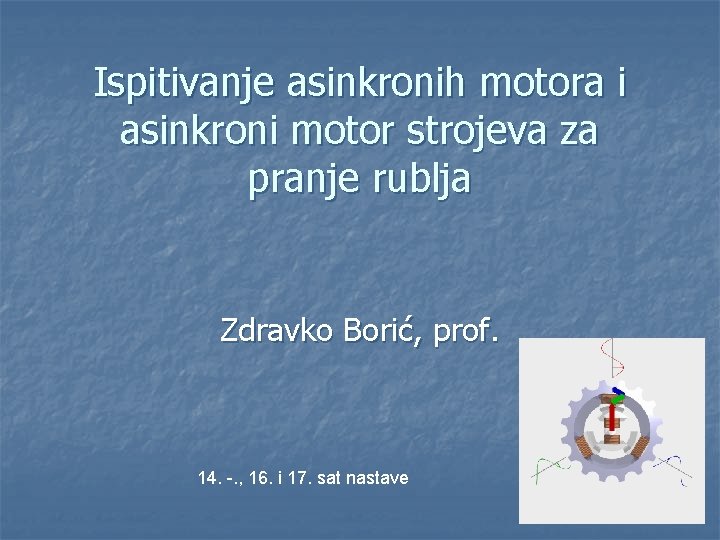 Ispitivanje asinkronih motora i asinkroni motor strojeva za pranje rublja

Zdravko Borić, prof.

14. -., 16. i 17. sat nastave